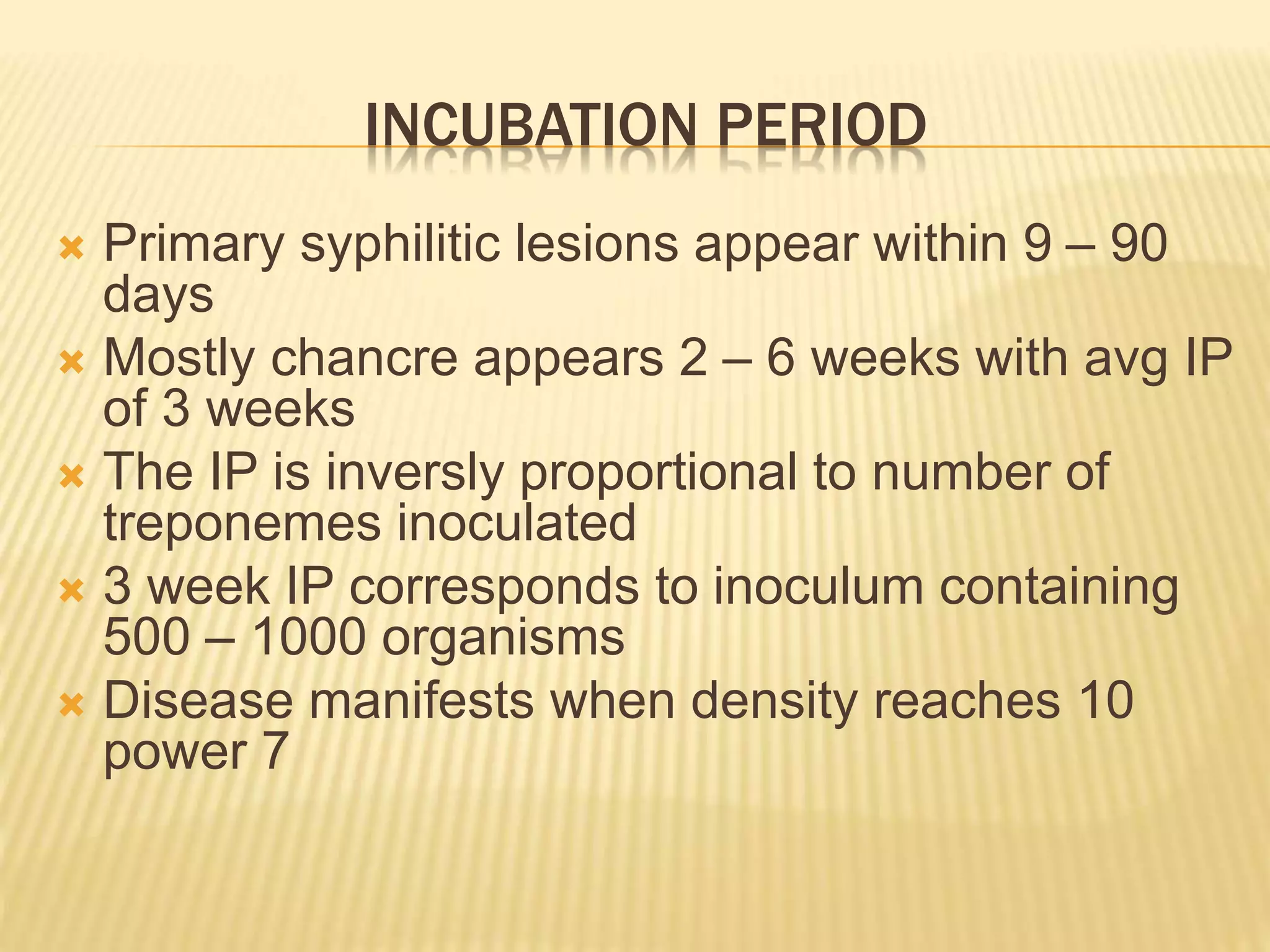 INCUBATION PERIOD

Primary syphilitic lesions appear within 9 – 90 days

Mostly chancre appears 2 – 6 weeks with avg IP of 3 weeks

The IP is inversly proportional to number of treponemes inoculated

3 week IP corresponds to inoculum containing 500 – 1000 organisms

Disease manifests when density reaches 10 power 7